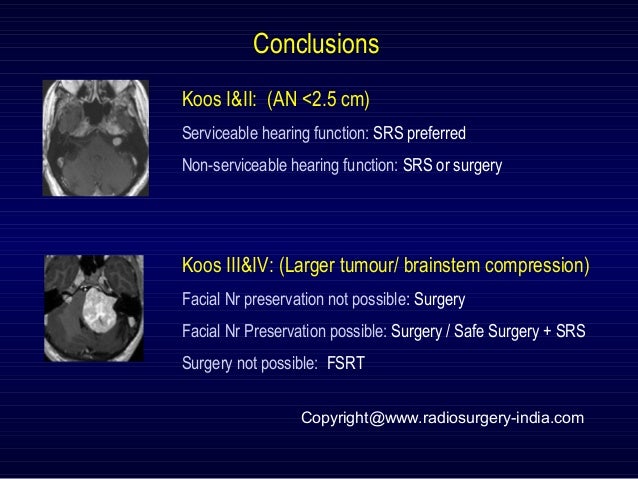 Conclusions

Koos I&II: (AN <2.5 cm)

Serviceable hearing function: SRS preferred

Non-serviceable hearing function: SRS or surgery

Koos III&IV: (Larger tumour/ brainstem compression)

Facial Nr preservation not possible: Surgery

Facial Nr Preservation possible: Surgery / Safe Surgery + SRS

Surgery not possible: FSRT

Copyright@www.radiosurgery-india.com